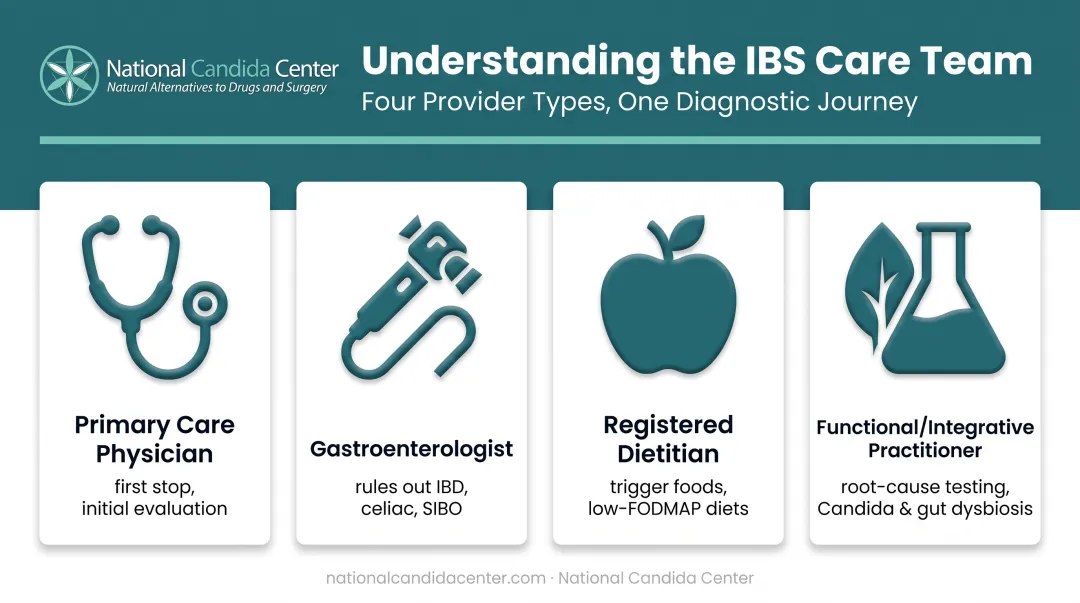 National Candida Center
Natural Alternatives to Drugs and Surgery

Understanding the IBS Care Team

Four Provider Types, One Diagnostic Journey

Primary Care Physician

first stop, initial evaluation

Gastroenterologist

rules out IBD, celiac, SIBO

Registered Dietitian

trigger foods, low-FODMAP diets

Functional/Integrative Practitioner

root-cause testing, Candida & gut dysbiosis

nationalcandidacenter.com · National Candida Center